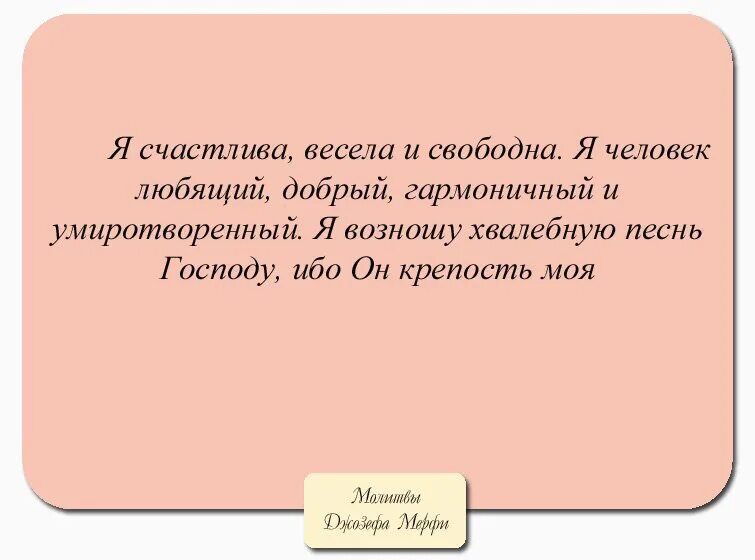 Я счастлива, весела и свободна. Я человек любящий, добрый, гармоничный и умиротворенный. Я возношу хвалебную песнь Господу, ибо Он крепость моя

Молитвы Джозефа Мерфи